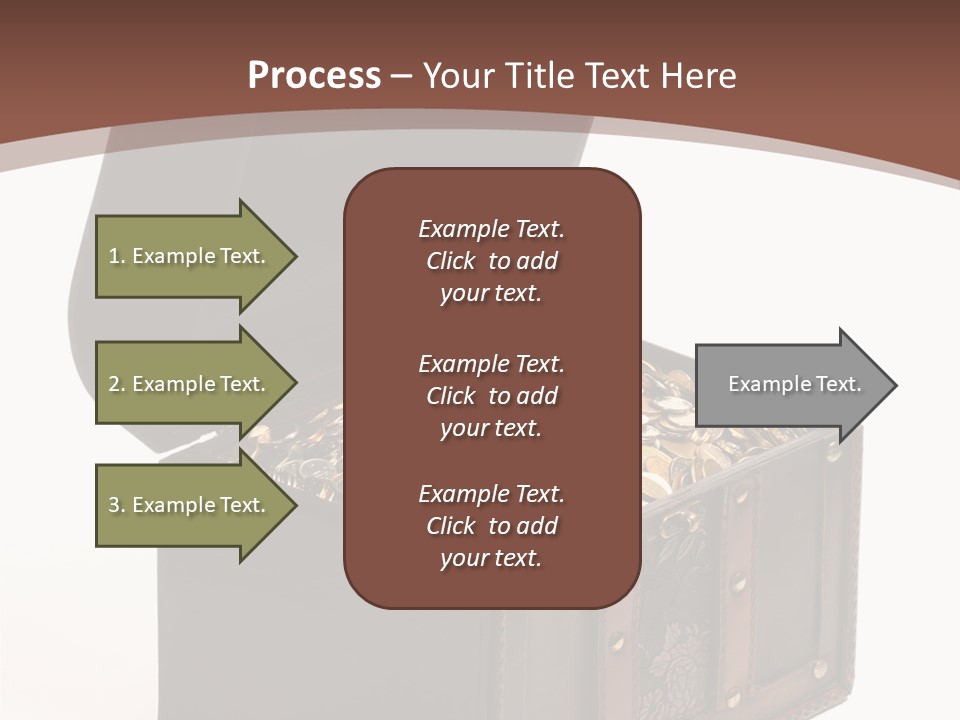 Process – Your Title Text Here

1. Example Text.

2. Example Text.

3. Example Text.

Example Text. Click to add your text.

Example Text. Click to add your text.

Example Text. Click to add your text.

Example Text.